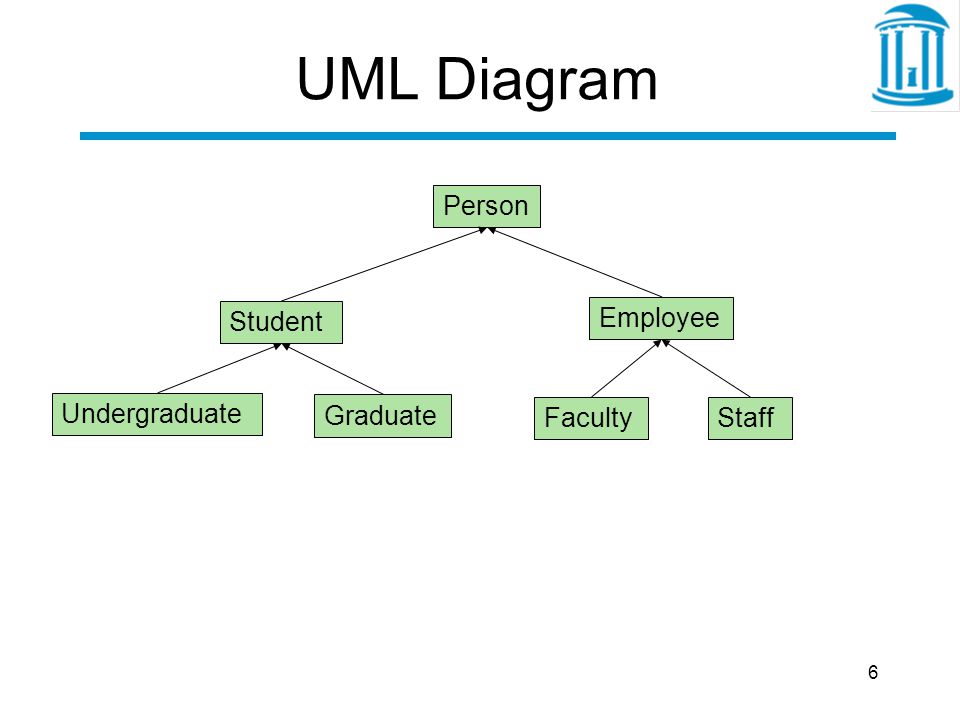 UML Diagram

Person

Student

Employee

Undergraduate

Graduate

Faculty

Staff

6